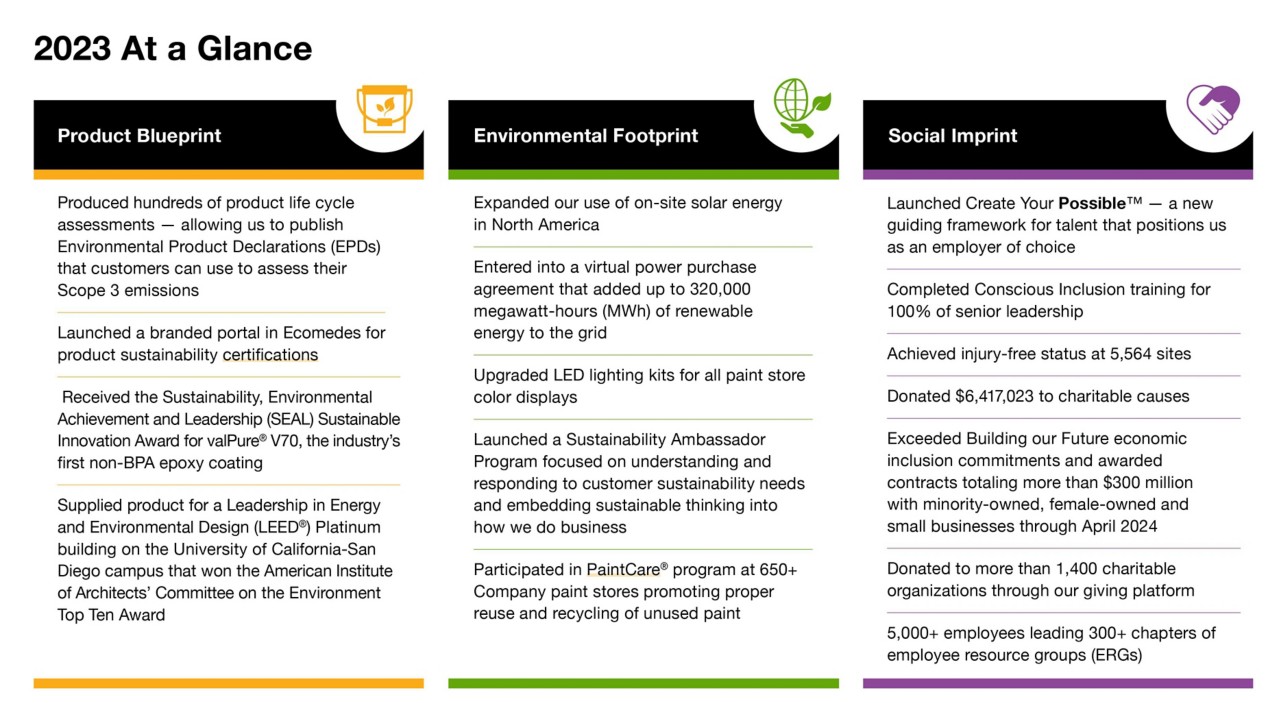 2023 At a Glance

Product Blueprint

Produced hundreds of product life cycle assessments — allowing us to publish Environmental Product Declarations (EPDs) that customers can use to assess their Scope 3 emissions

Launched a branded portal in Ecomedes for product sustainability certifications

Received the Sustainability, Environmental Achievement and Leadership (SEAL) Sustainable Innovation Award for valPure® V70, the industry's first non-BPA epoxy coating

Supplied product for a Leadership in Energy and Environmental Design (LEED®) Platinum building on the University of California-San Diego campus that won the American Institute of Architects' Committee on the Environment Top Ten Award

Environmental Footprint

Expanded our use of on-site solar energy in North America

Entered into a virtual power purchase agreement that added up to 320,000 megawatt-hours (MWh) of renewable energy to the grid

Upgraded LED lighting kits for all paint store color displays

Launched a Sustainability Ambassador Program focused on understanding and responding to customer sustainability needs and embedding sustainable thinking into how we do business

Participated in PaintCare® program at 650+ Company paint stores promoting proper reuse and recycling of unused paint

Social Imprint

Launched Create Your Possible™ — a new guiding framework for talent that positions us as an employer of choice

Completed Conscious Inclusion training for 100% of senior leadership

Achieved injury-free status at 5,564 sites

Donated $6,417,023 to charitable causes

Exceeded Building our Future economic inclusion commitments and awarded contracts totaling more than $300 million with minority-owned, female-owned and small businesses through April 2024

Donated to more than 1,400 charitable organizations through our giving platform

5,000+ employees leading 300+ chapters of employee resource groups (ERGs)